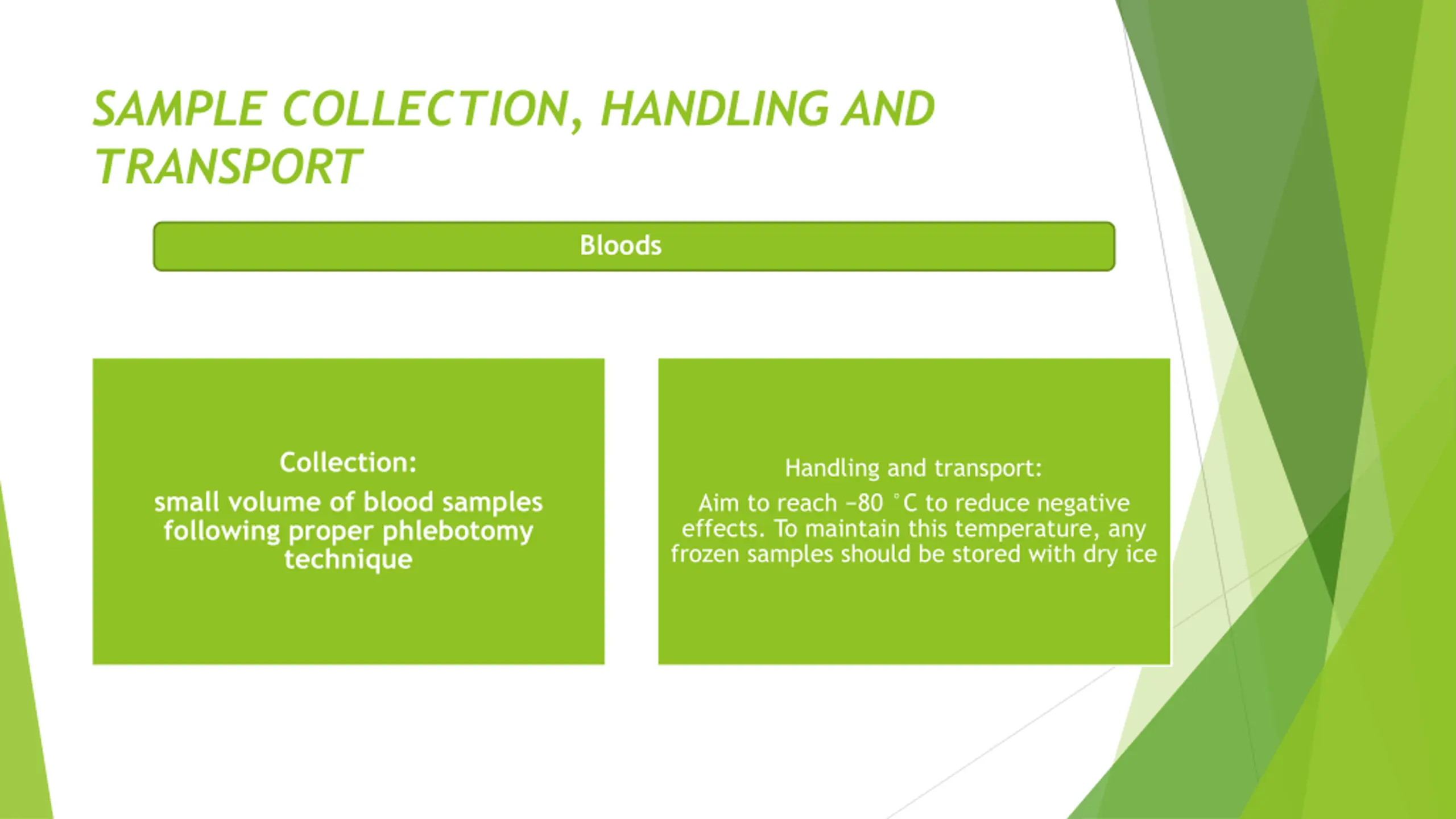 SAMPLE COLLECTION, HANDLING AND TRANSPORT

Bloods

Collection:

small volume of blood samples following proper phlebotomy technique

Handling and transport:

Aim to reach −80 °C to reduce negative effects. To maintain this temperature, any frozen samples should be stored with dry ice